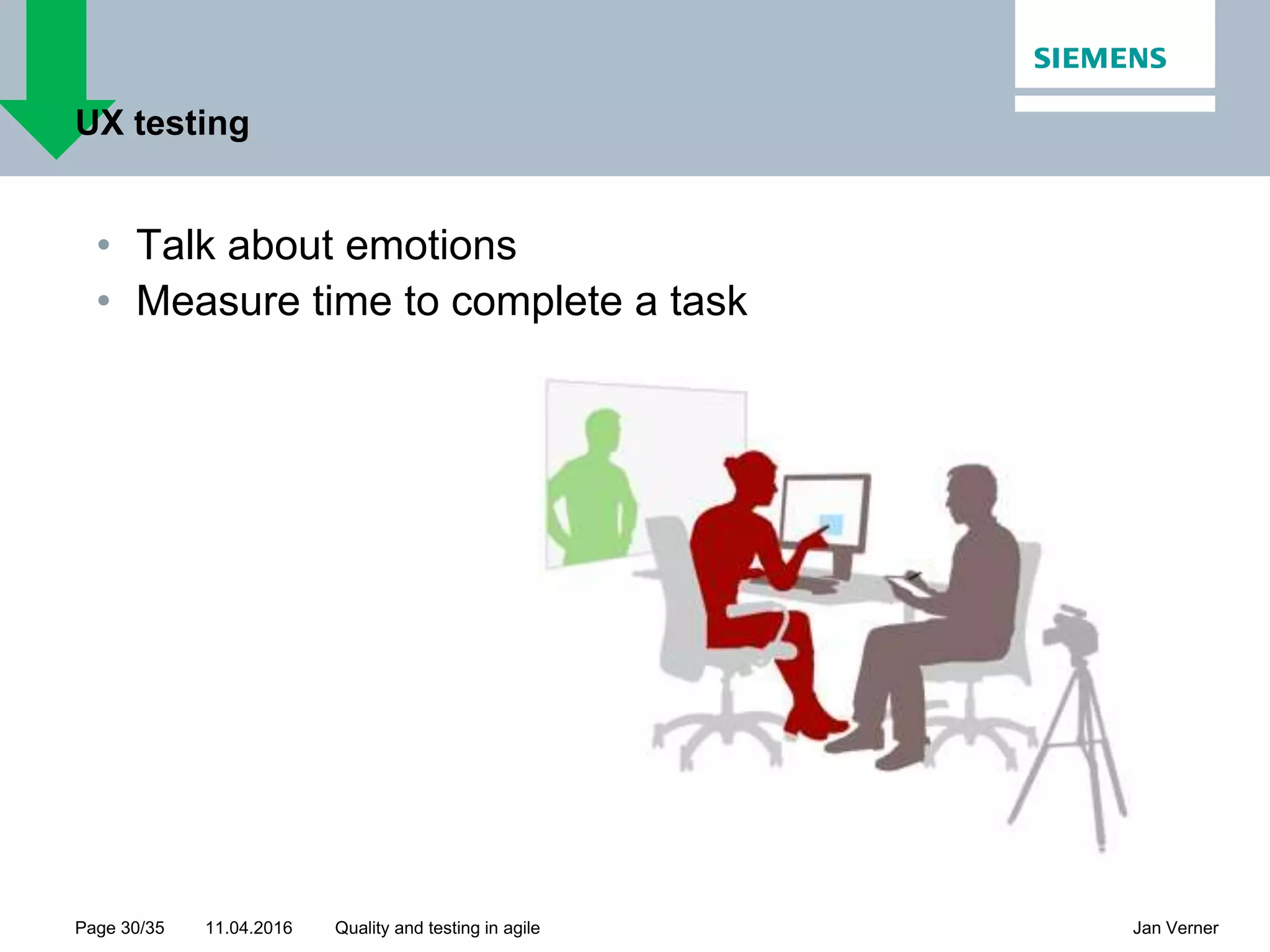 SIEMENS

UX testing

• Talk about emotions
• Measure time to complete a task

Page 30/35 11.04.2016 Quality and testing in agile Jan Verner